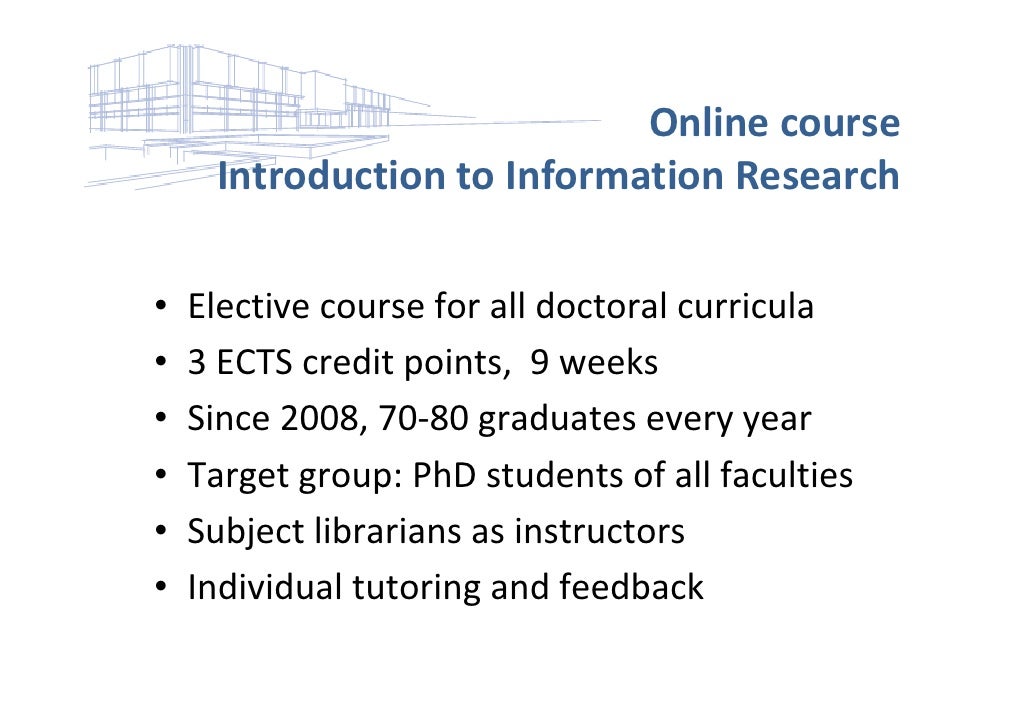 Online course
Introduction to Information Research

• Elective course for all doctoral curricula
• 3 ECTS credit points, 9 weeks
• Since 2008, 70-80 graduates every year
• Target group: PhD students of all faculties
• Subject librarians as instructors
• Individual tutoring and feedback